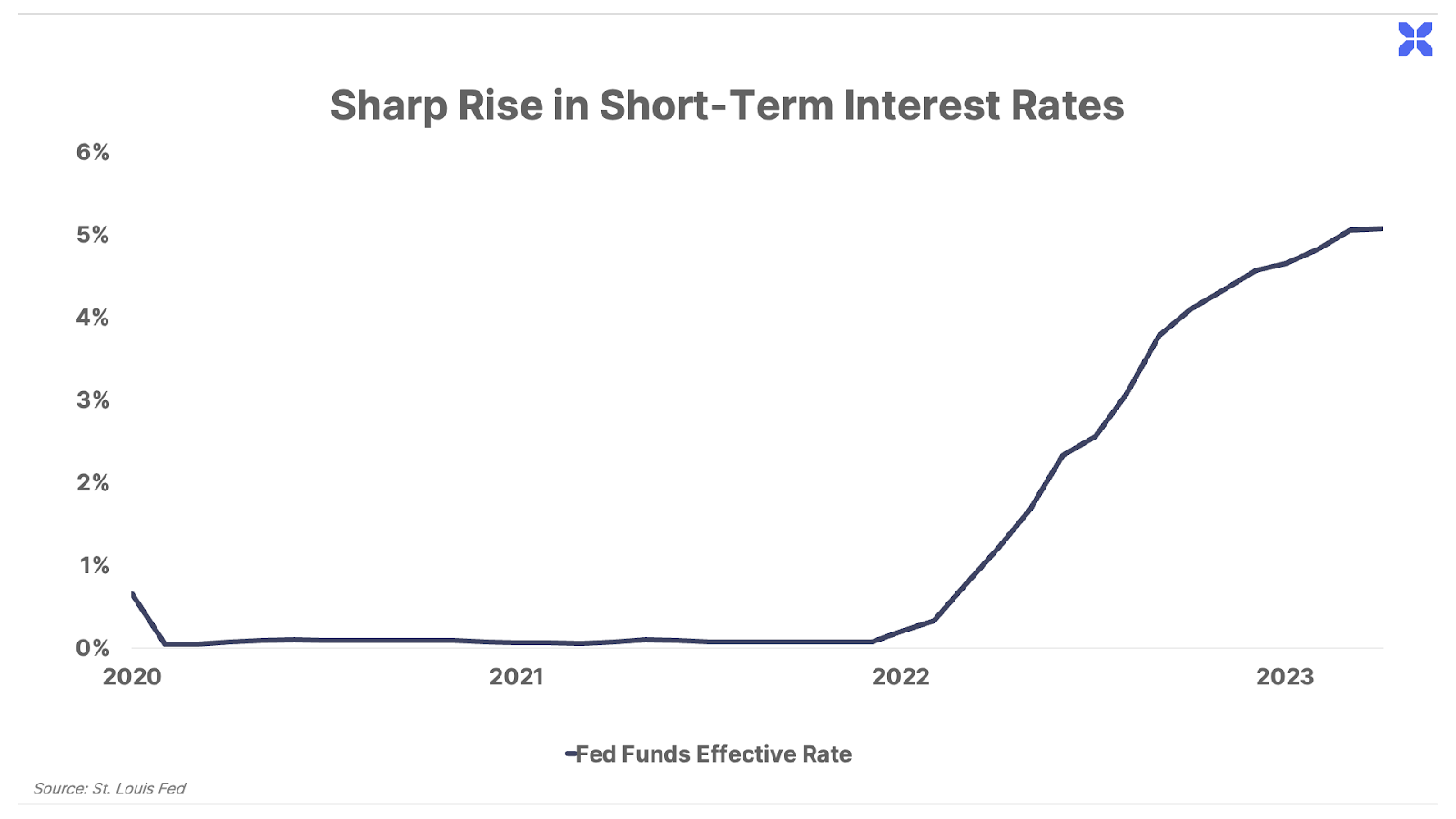 Sharp Rise in Short-Term Interest Rates

6%
5%
4%
3%
2%
1%
0%

2020
2021
2022
2023

Fed Funds Effective Rate

Source: St. Louis Fed